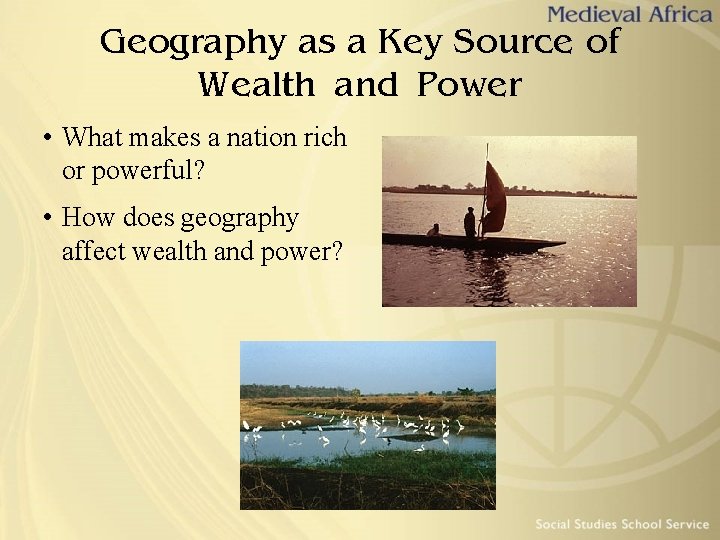 Medieval Africa

Geography as a Key Source of Wealth and Power

• What makes a nation rich or powerful?

• How does geography affect wealth and power?

Social Studies School Service